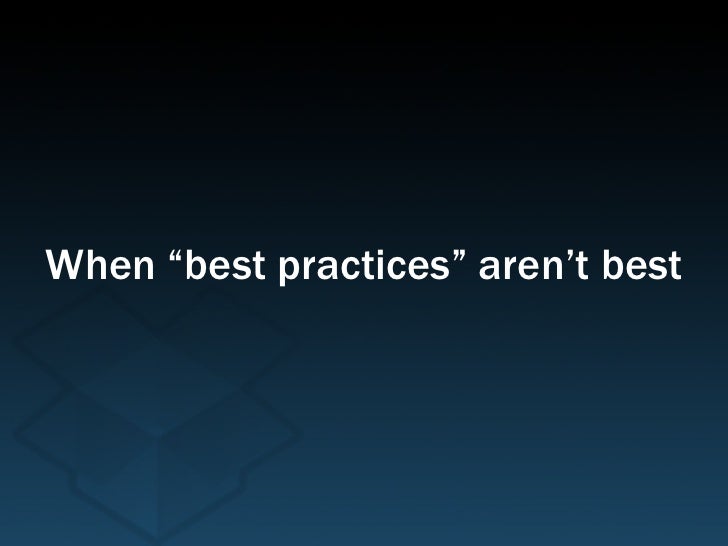 When “best practices” aren’t best